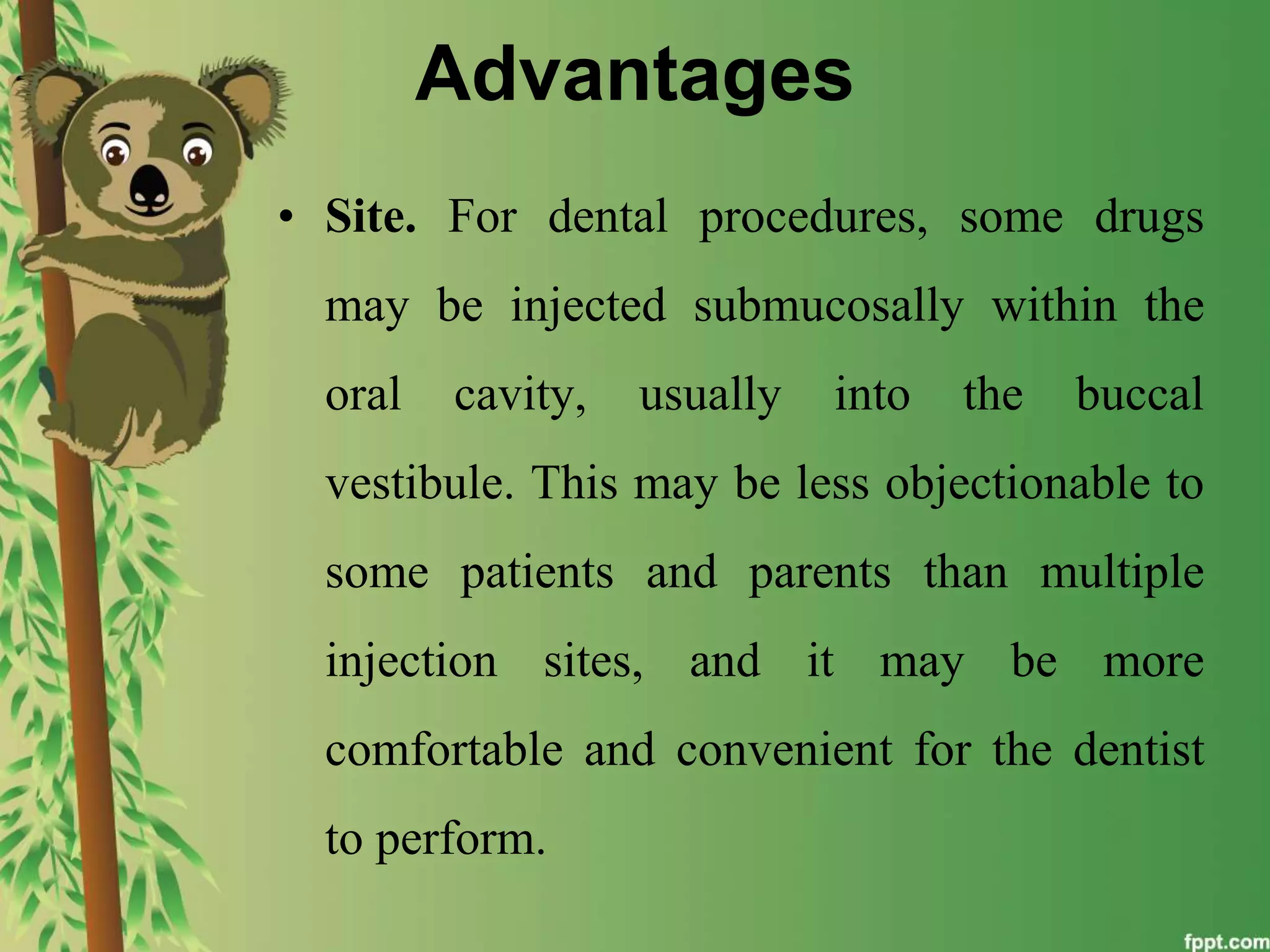 Advantages

• Site. For dental procedures, some drugs may be injected submucosally within the oral cavity, usually into the buccal vestibule. This may be less objectionable to some patients and parents than multiple injection sites, and it may be more comfortable and convenient for the dentist to perform.

fppt.com